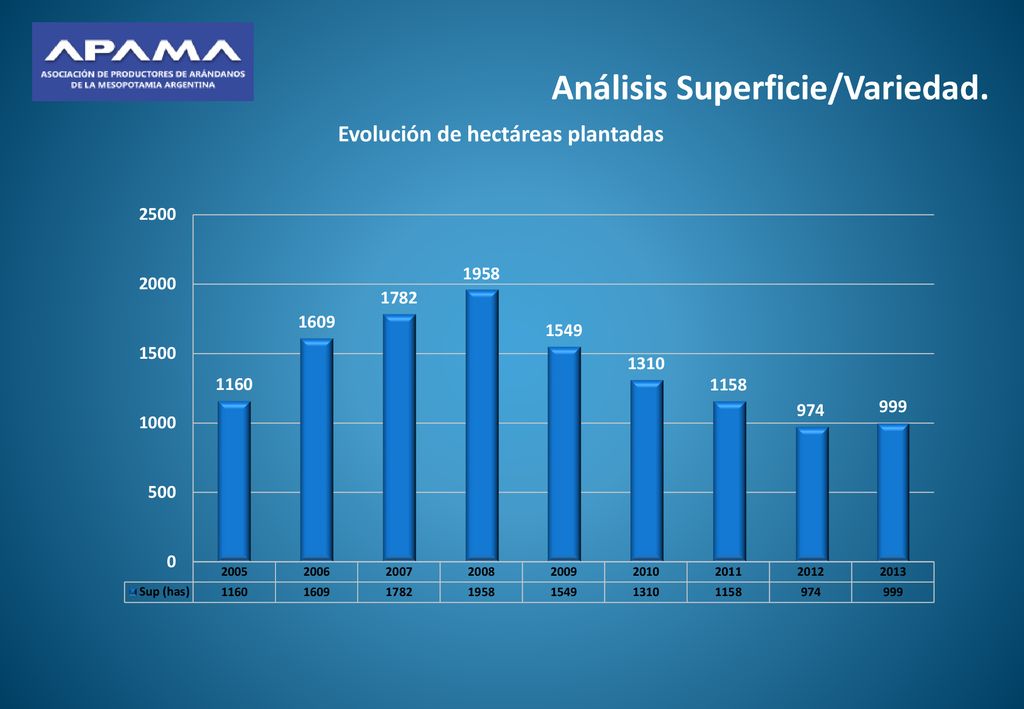 APAMA
ASOCIACIÓN DE PRODUCTORES DE ARÁNDANOS DE LA MESOPOTAMIA ARGENTINA

Análisis Superficie/Variedad.

Evolución de hectáreas plantadas

2500
2000
1500
1000
500
0

1160
1609
1782
1958
1549
1310
1158
974
999

| | 2005 | 2006 | 2007 | 2008 | 2009 | 2010 | 2011 | 2012 | 2013 |
|---|---|---|---|---|---|---|---|---|---|
| Sup (has) | 1160 | 1609 | 1782 | 1958 | 1549 | 1310 | 1158 | 974 | 999 |